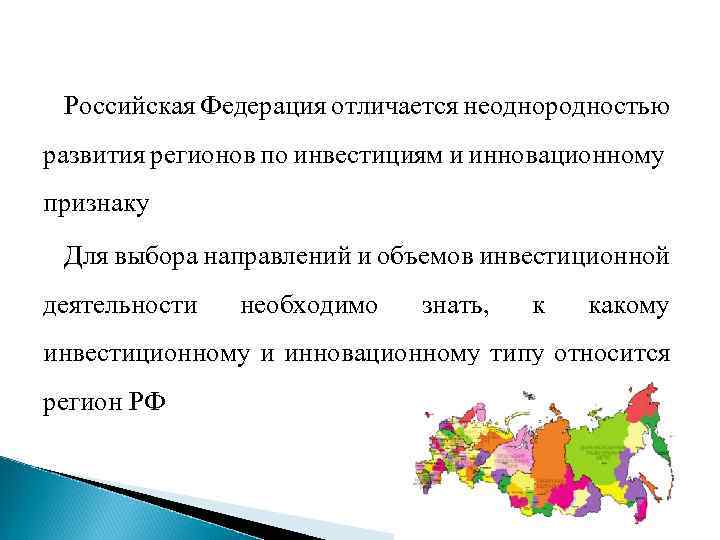 Российская Федерация отличается неоднородностью развития регионов по инвестициям и инновационному признаку

Для выбора направлений и объемов инвестиционной деятельности необходимо знать, к какому инвестиционному и инновационному типу относится регион РФ